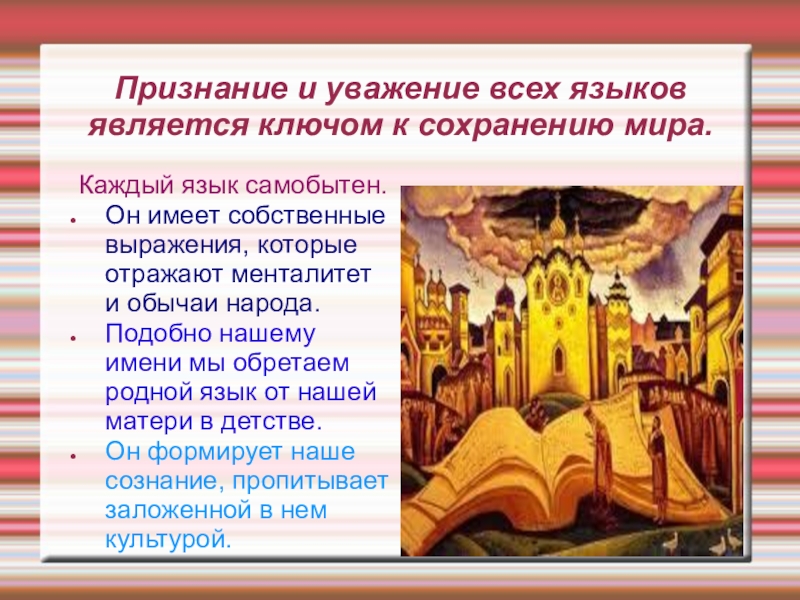 Признание и уважение всех языков является ключом к сохранению мира.

Каждый язык самобытен.

- Он имеет собственные выражения, которые отражают менталитет и обычаи народа.
- Подобно нашему имени мы обретаем родной язык от нашей матери в детстве.
- Он формирует наше сознание, пропитывает заложенной в нем культурой.